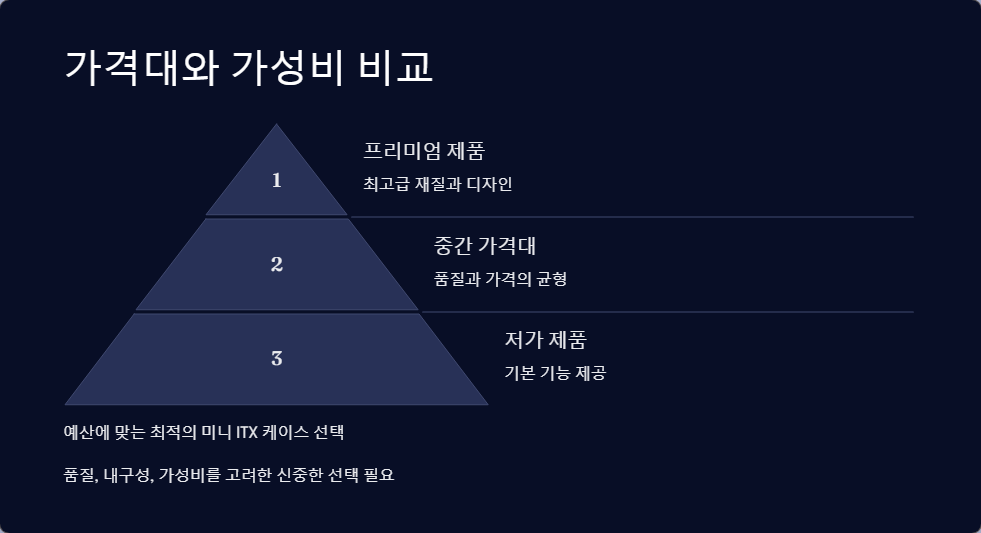 가격대와 가성비 비교

1

프리미엄 제품

최고급 재질과 디자인

2

중간 가격대

품질과 가격의 균형

3

저가 제품

기본 기능 제공

예산에 맞는 최적의 미니 ITX 케이스 선택

품질, 내구성, 가성비를 고려한 신중한 선택 필요